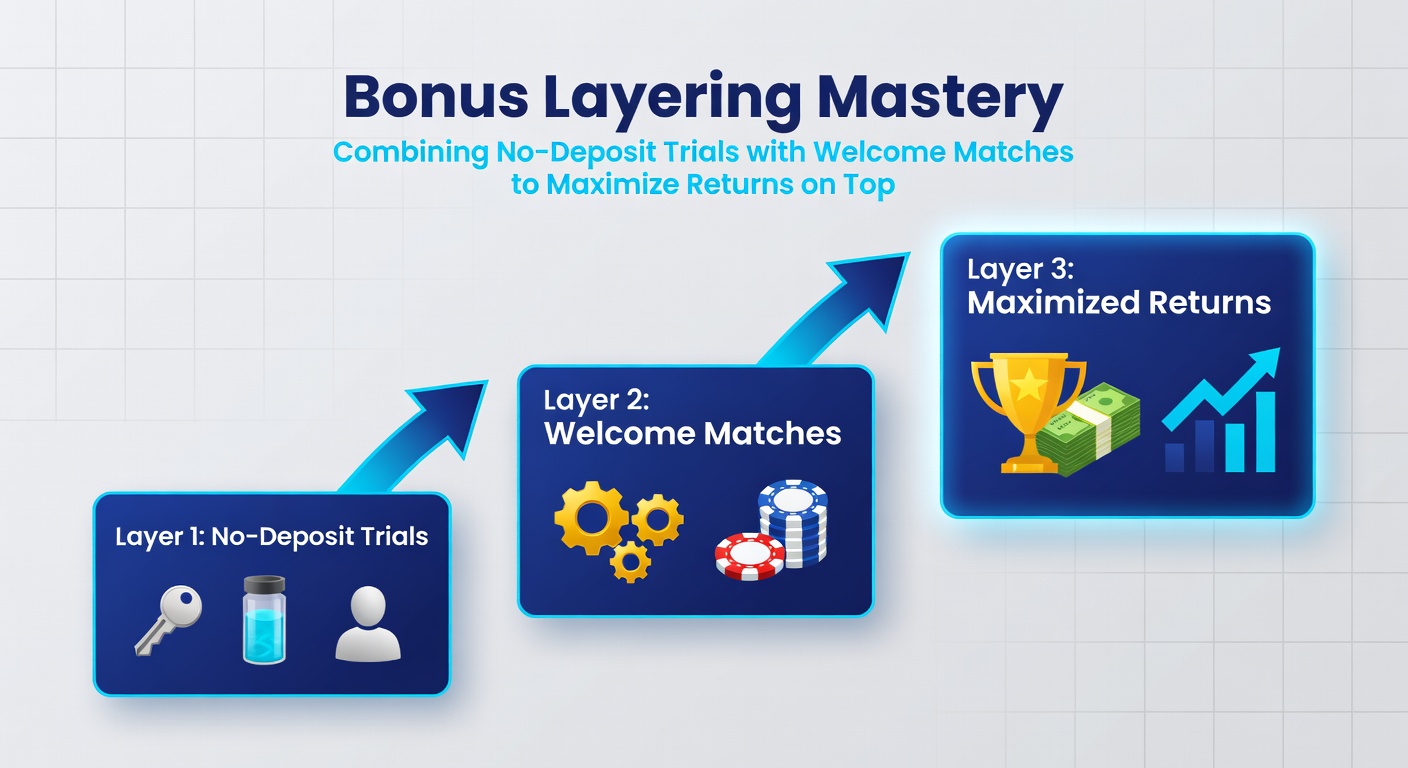 Bonus Layering Mastery

Combining No-Deposit Trials with Welcome Matches to Maximize Returns on Top

Layer 1: No-Deposit Trials

Layer 2:
Welcome Matches

Layer 3:
Maximized Returns